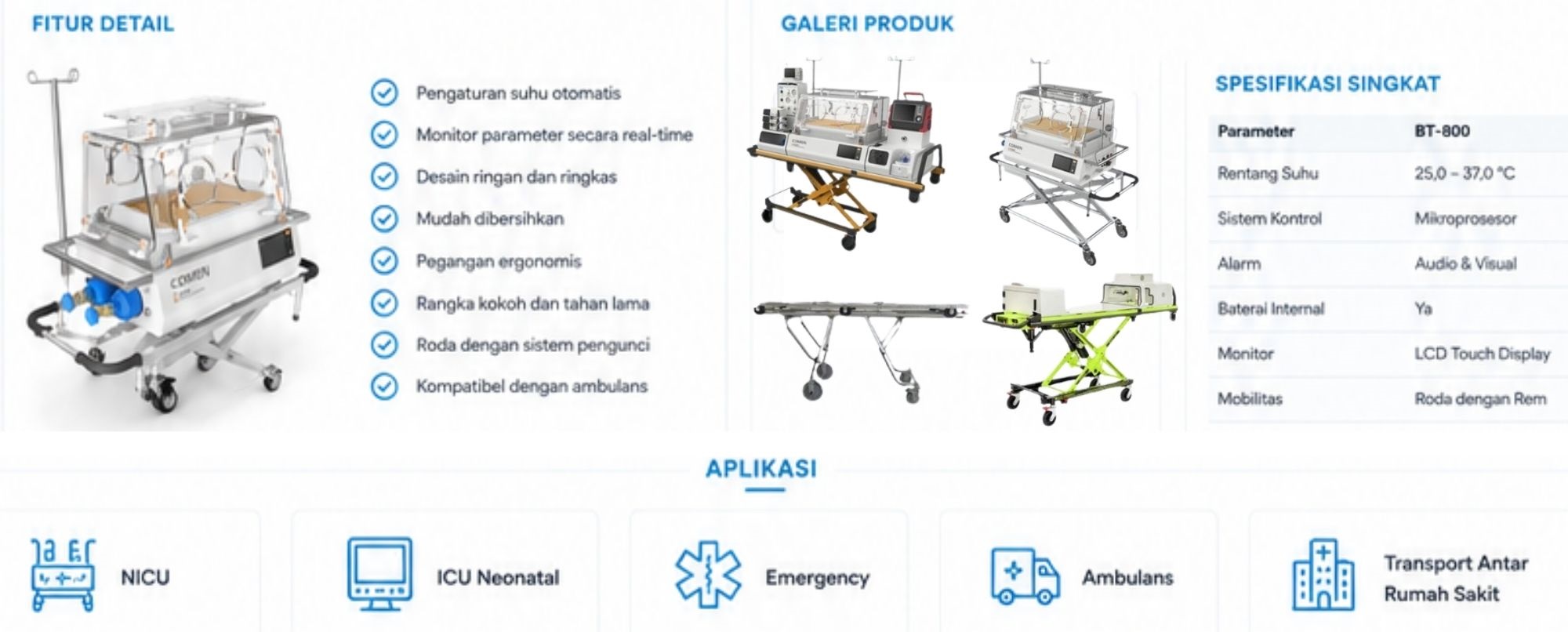 FITUR DETAIL

COMEN

Pengaturan suhu otomatis
Monitor parameter secara real-time
Desain ringan dan ringkas
Mudah dibersihkan
Pegangan ergonomis
Rangka kokoh dan tahan lama
Roda dengan sistem pengunci
Kompatibel dengan ambulans

GALERI PRODUK

SPESIFIKASI SINGKAT

| Parameter | BT-800 |
|---|---|
| Rentang Suhu | 25,0 – 37,0 °C |
| Sistem Kontrol | Mikroprosesor |
| Alarm | Audio & Visual |
| Baterai Internal | Ya |
| Monitor | LCD Touch Display |
| Mobilitas | Roda dengan Rem |

APLIKASI

NICU
ICU Neonatal
Emergency
Ambulans
Transport Antar Rumah Sakit